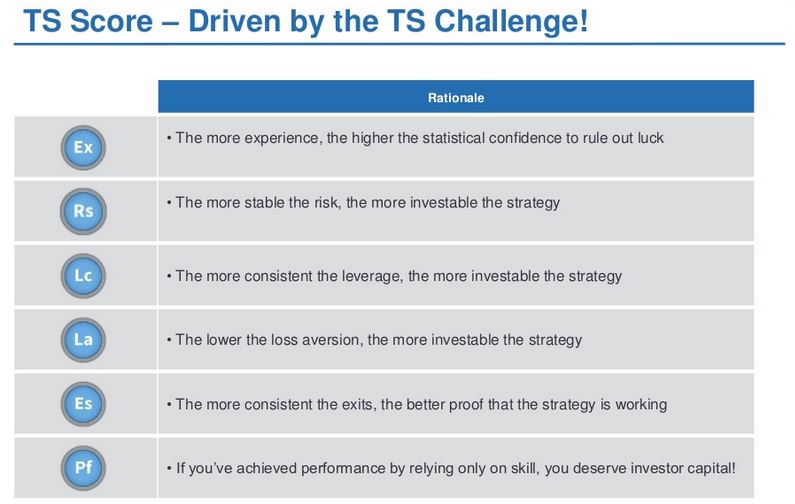 TS Score – Driven by the TS Challenge!

| | Rationale |
|---|---|
| Ex | • The more experience, the higher the statistical confidence to rule out luck |
| Rs | • The more stable the risk, the more investable the strategy |
| Lc | • The more consistent the leverage, the more investable the strategy |
| La | • The lower the loss aversion, the more investable the strategy |
| Es | • The more consistent the exits, the better proof that the strategy is working |
| Pf | • If you've achieved performance by relying only on skill, you deserve investor capital! |